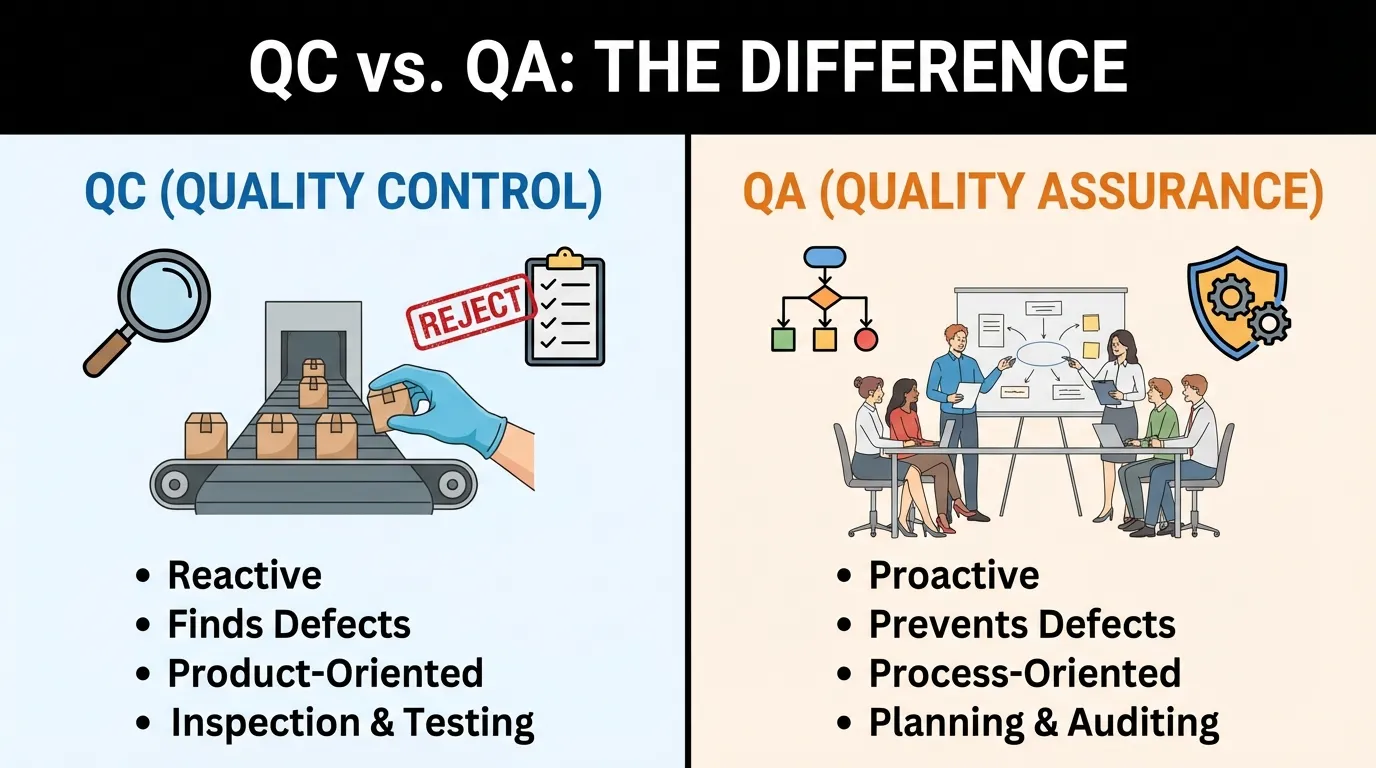 QC vs. QA: THE DIFFERENCE

QC (QUALITY CONTROL)

REJECT

• Reactive
• Finds Defects
• Product-Oriented
• Inspection & Testing

QA (QUALITY ASSURANCE)

• Proactive
• Prevents Defects
• Process-Oriented
• Planning & Auditing